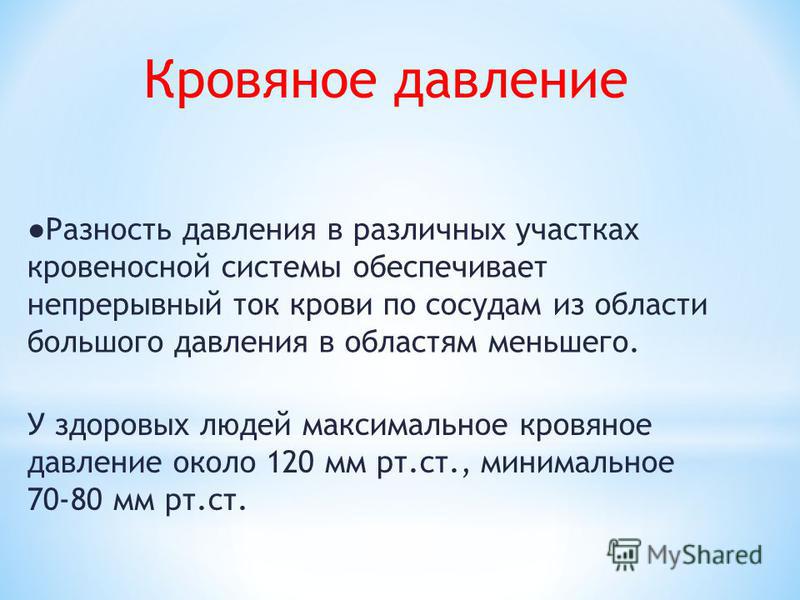 Кровяное давление

●Разность давления в различных участках кровеносной системы обеспечивает непрерывный ток крови по сосудам из области большого давления в областям меньшего.

У здоровых людей максимальное кровяное давление около 120 мм рт.ст., минимальное 70-80 мм рт.ст.

MyShared